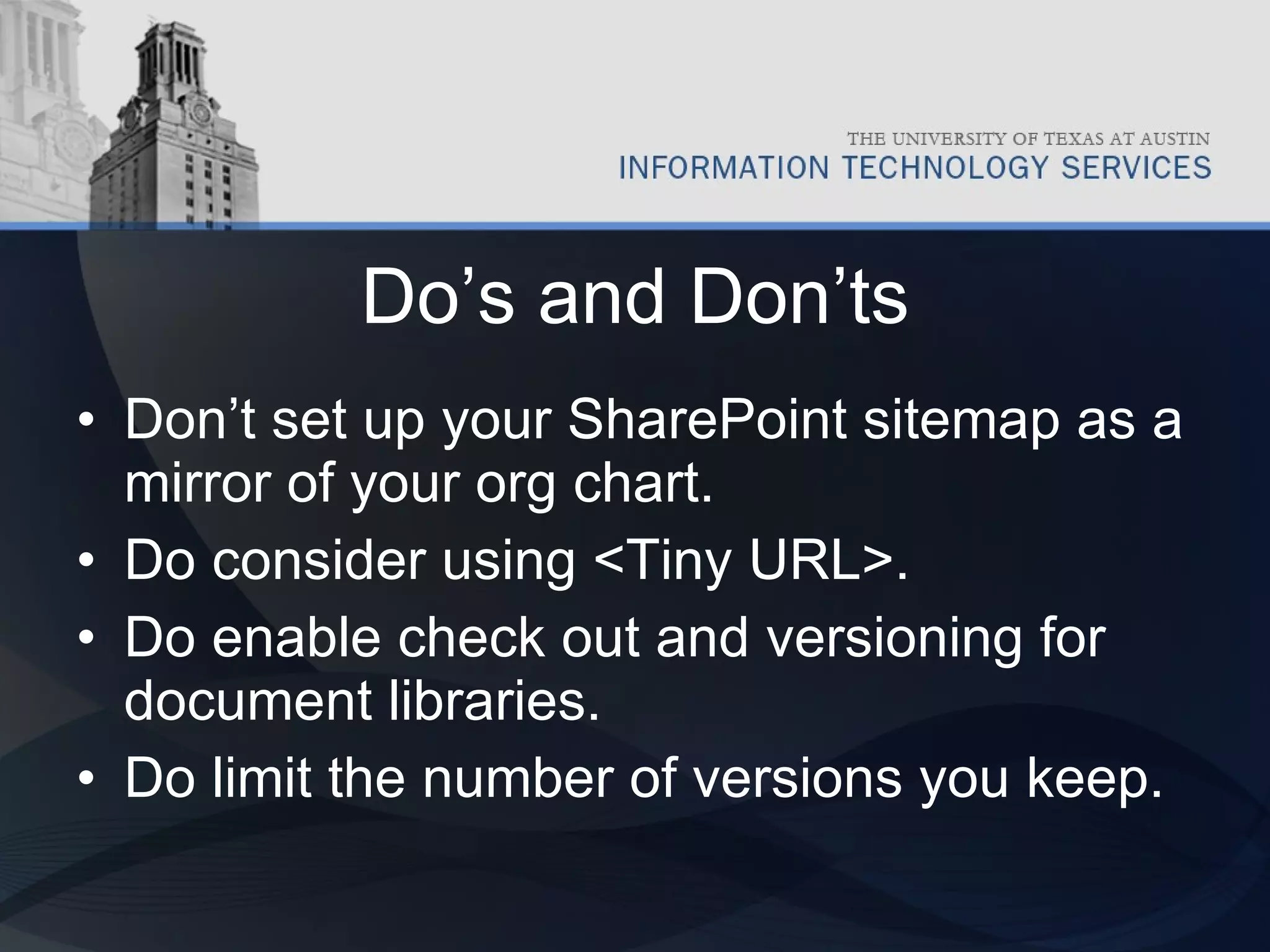 THE UNIVERSITY OF TEXAS AT AUSTIN
INFORMATION TECHNOLOGY SERVICES

Do’s and Don’ts

• Don’t set up your SharePoint sitemap as a mirror of your org chart.
• Do consider using <Tiny URL>.
• Do enable check out and versioning for document libraries.
• Do limit the number of versions you keep.